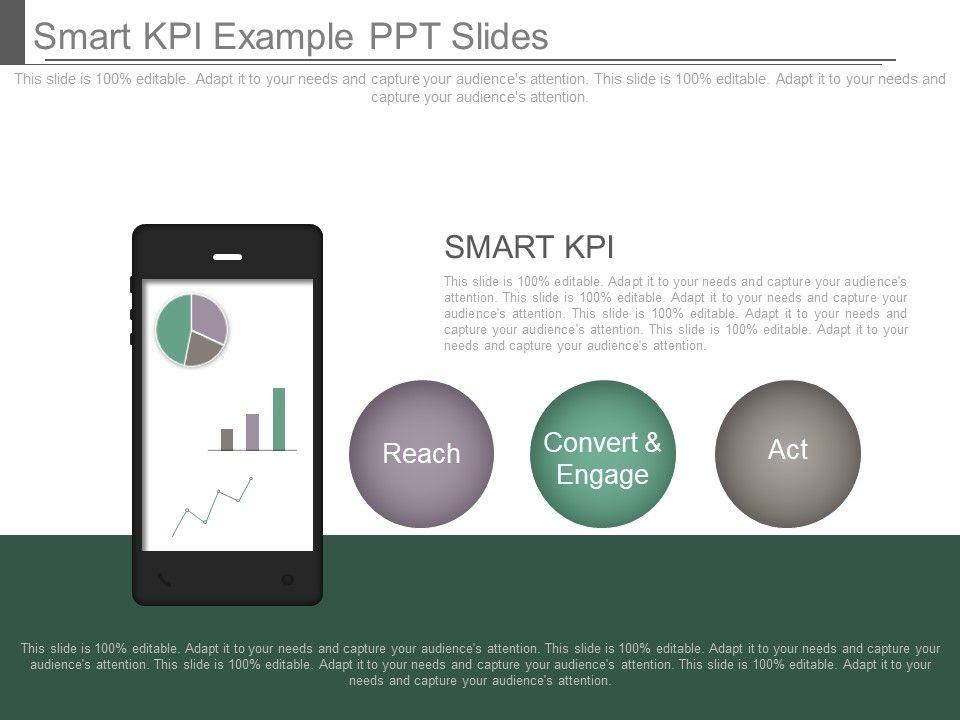 Smart KPI Example PPT Slides

This slide is 100% editable. Adapt it to your needs and capture your audience's attention. This slide is 100% editable. Adapt it to your needs and capture your audience's attention.

SMART KPI

This slide is 100% editable. Adapt it to your needs and capture your audience's attention. This slide is 100% editable. Adapt it to your needs and capture your audience's attention. This slide is 100% editable. Adapt it to your needs and capture your audience's attention. This slide is 100% editable. Adapt it to your needs and capture your audience's attention.

Reach

Convert & Engage

Act

This slide is 100% editable. Adapt it to your needs and capture your audience's attention. This slide is 100% editable. Adapt it to your needs and capture your audience's attention. This slide is 100% editable. Adapt it to your needs and capture your audience's attention. This slide is 100% editable. Adapt it to your needs and capture your audience's attention.